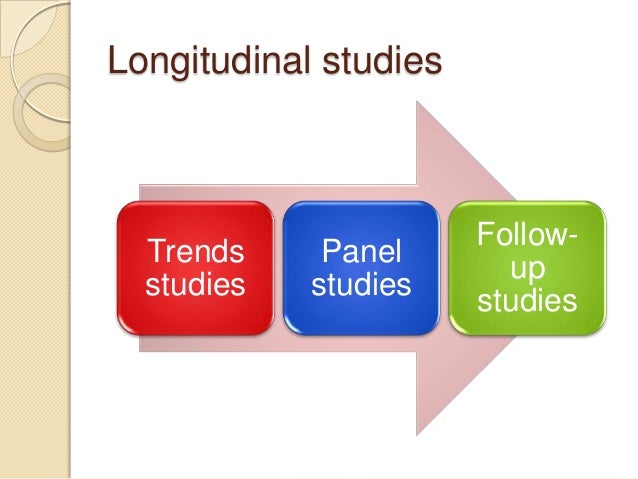 Longitudinal studies

Trends studies

Panel studies

Follow-up studies